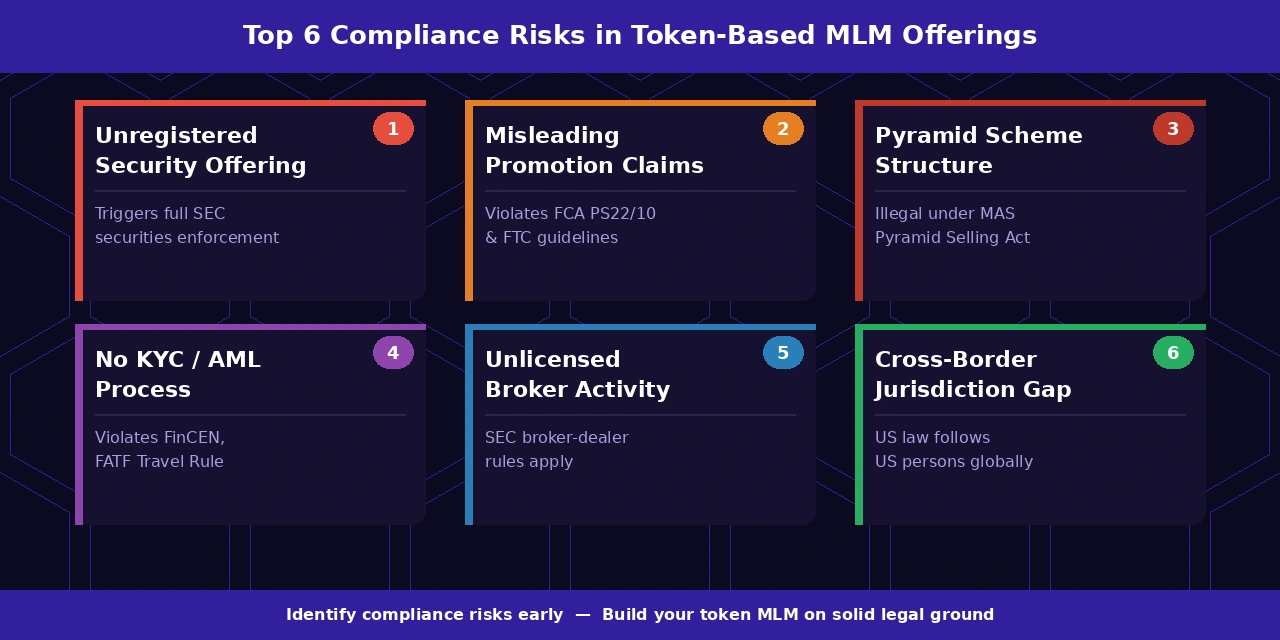 Top 6 Compliance Risks in Token-Based MLM Offerings

1
Unregistered Security Offering
Triggers full SEC securities enforcement

2
Misleading Promotion Claims
Violates FCA PS22/10 & FTC guidelines

3
Pyramid Scheme Structure
Illegal under MAS Pyramid Selling Act

4
No KYC / AML Process
Violates FinCEN, FATF Travel Rule

5
Unlicensed Broker Activity
SEC broker-dealer rules apply

6
Cross-Border Jurisdiction Gap
US law follows US persons globally

Identify compliance risks early — Build your token MLM on solid legal ground